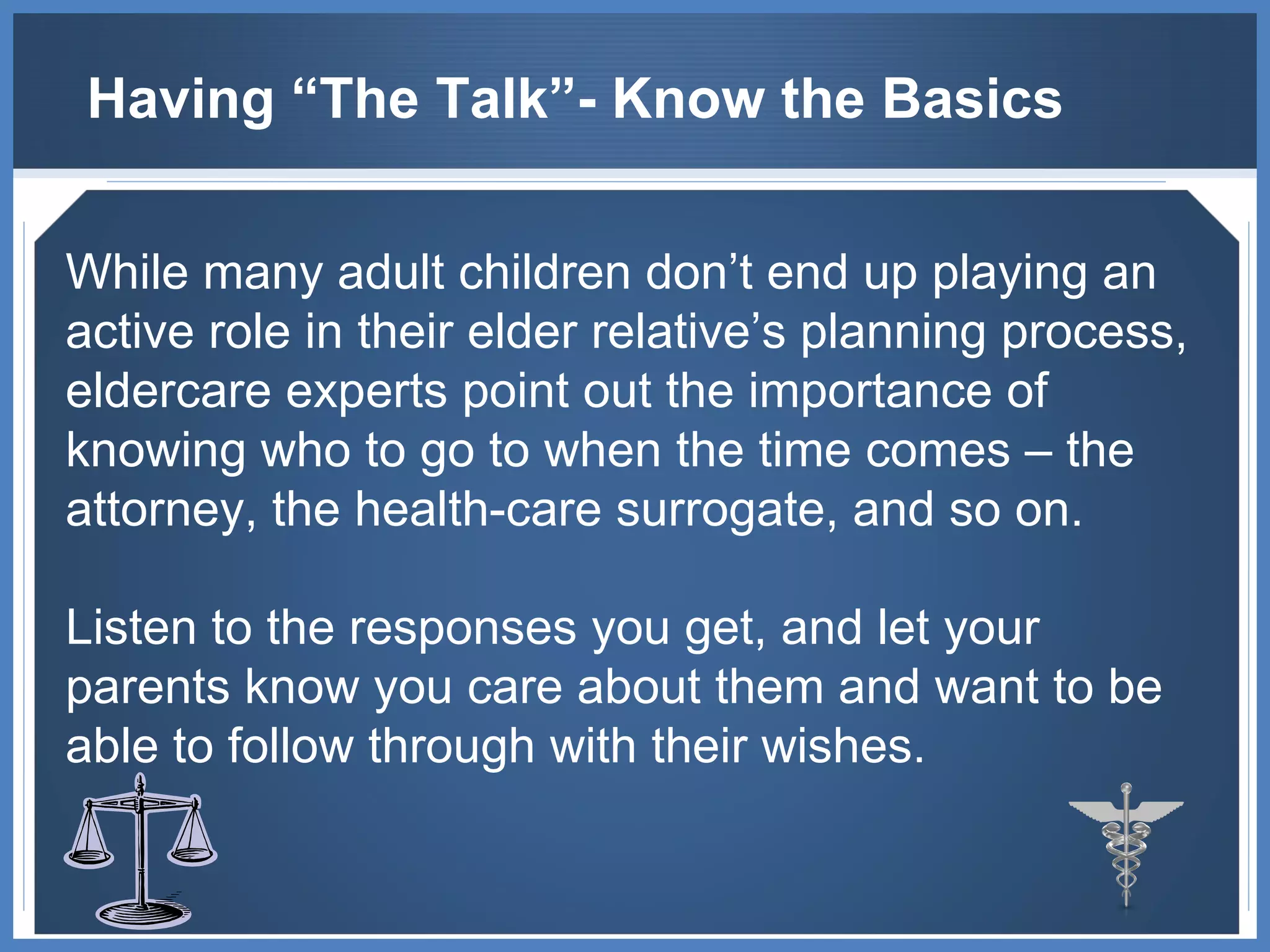 Having “The Talk”- Know the Basics

While many adult children don’t end up playing an active role in their elder relative’s planning process, eldercare experts point out the importance of knowing who to go to when the time comes – the attorney, the health-care surrogate, and so on.

Listen to the responses you get, and let your parents know you care about them and want to be able to follow through with their wishes.